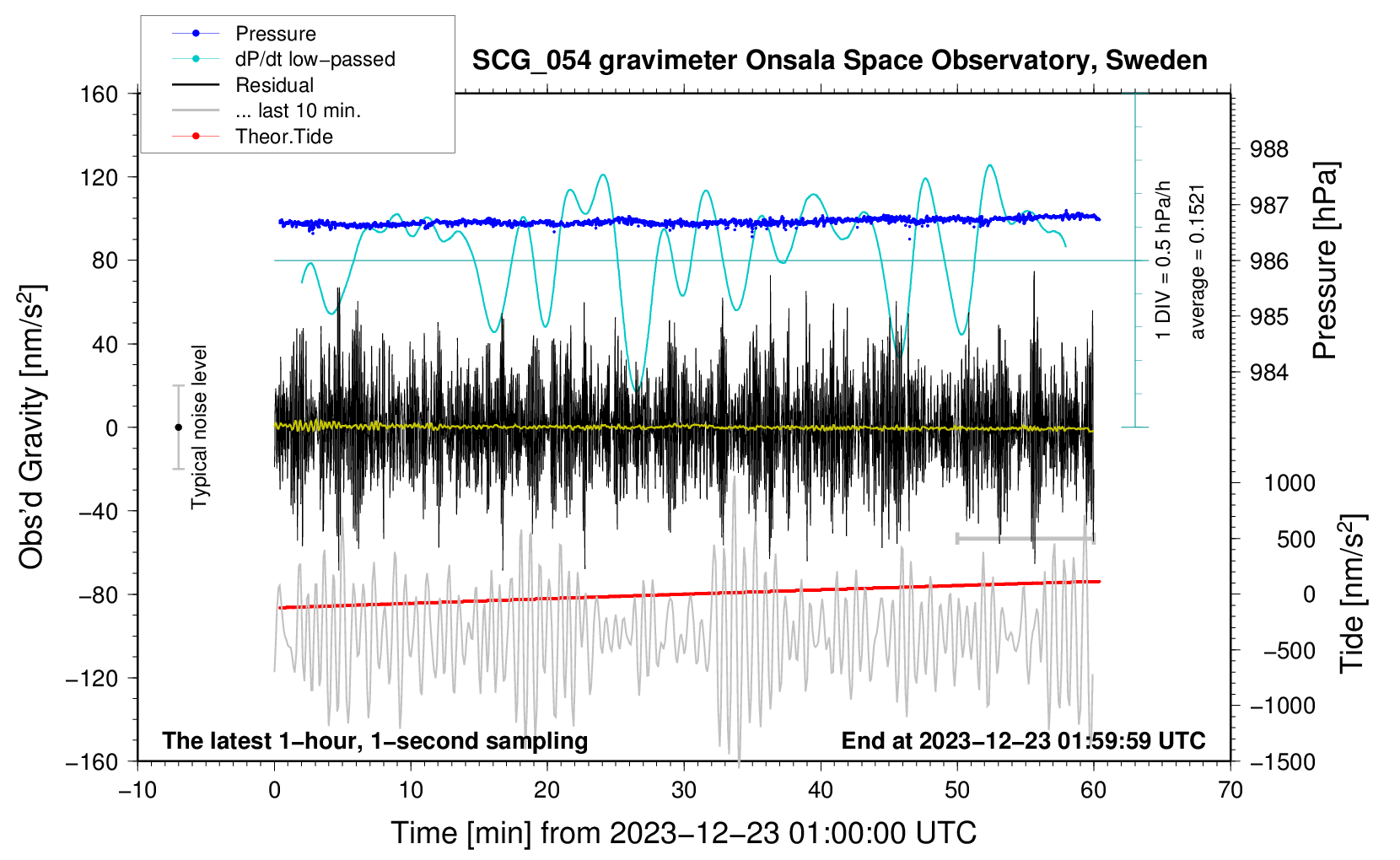 Pressure
dP/dt low−passed
Residual
... last 10 min.
Theor.Tide

SCG_054 gravimeter Onsala Space Observatory, Sweden

160
120
80
40
0
−40
−80
−120
−160

Obs'd Gravity [nm/s$^2$]

Typical noise level

1 DIV = 0.5 hPa/h
average = 0.1521

988
987
986
985
984

Pressure [hPa]

1000
500
0
−500
−1000
−1500

Tide [nm/s$^2$]

The latest 1−hour, 1−second sampling
End at 2023−12−23 01:59:59 UTC

−10
0
10
20
30
40
50
60
70

Time [min] from 2023−12−23 01:00:00 UTC